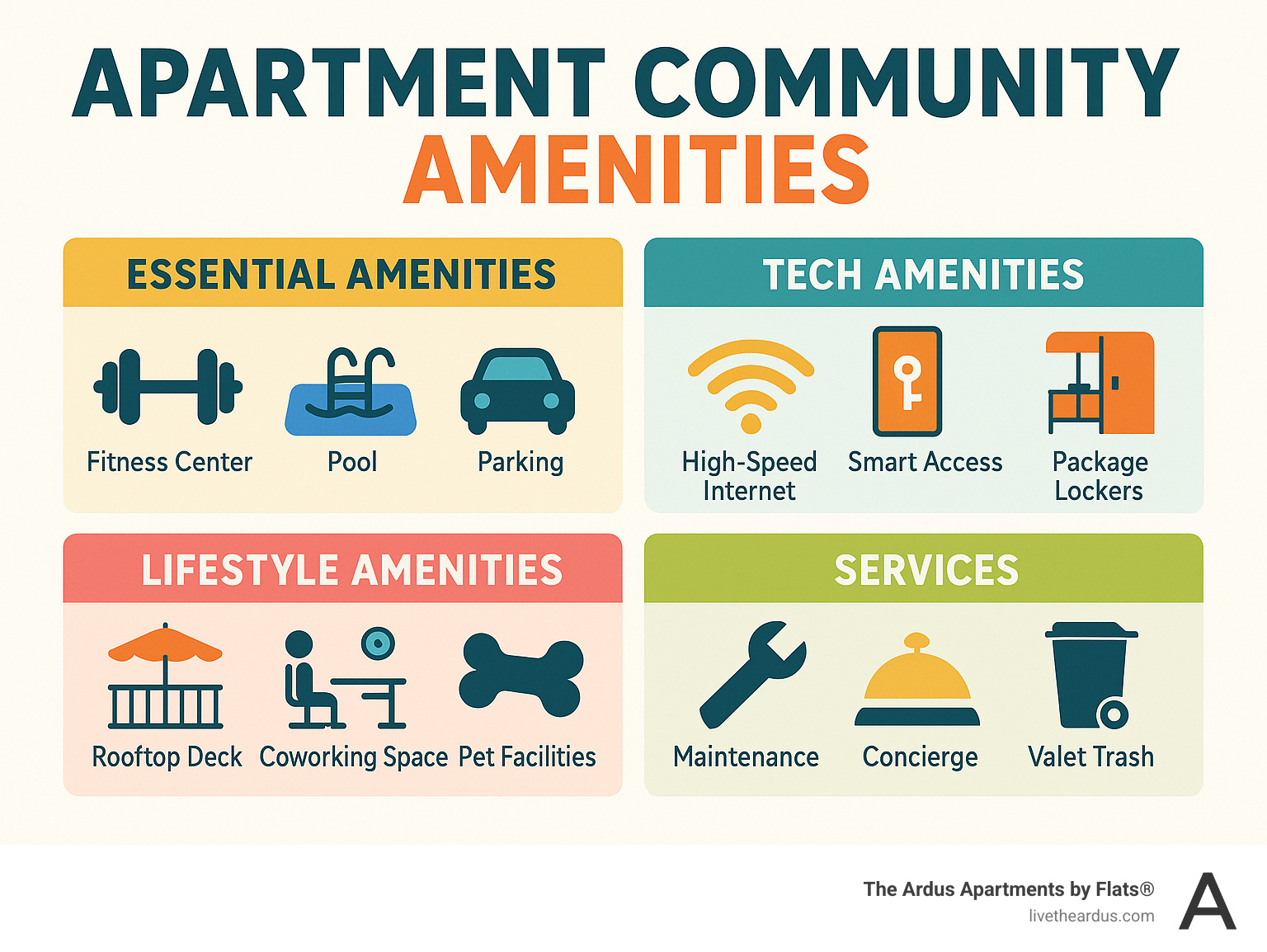 APARTMENT COMMUNITY AMENITIES

ESSENTIAL AMENITIES

Fitness Center
Pool
Parking

TECH AMENITIES

High-Speed Internet
Smart Access
Package Lockers

LIFESTYLE AMENITIES

Rooftop Deck
Coworking Space
Pet Facilities

SERVICES

Maintenance
Concierge
Valet Trash

The Ardus Apartments by Flats®
livetheardus.com
A